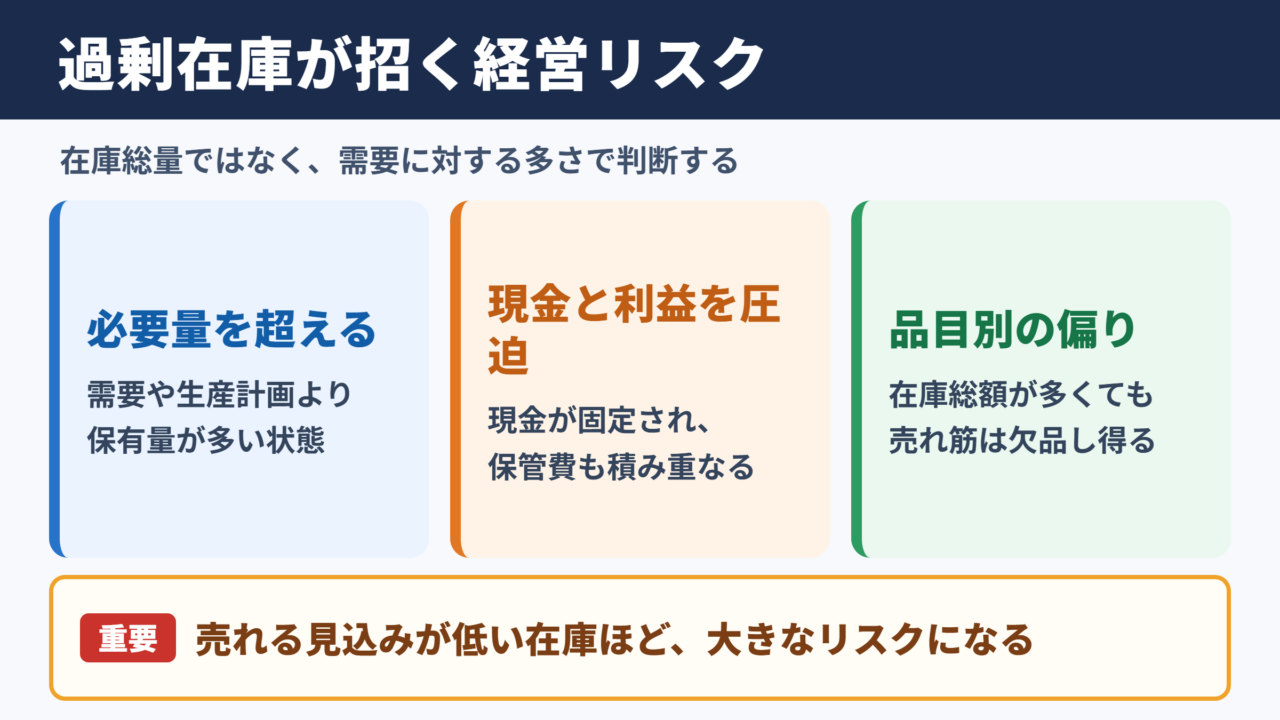 過剰在庫が招く経営リスク

在庫総量ではなく、需要に対する多さで判断する

必要量を超える

需要や生産計画より保有量が多い状態

現金と利益を圧迫

現金が固定され、保管費も積み重なる

品目別の偏り

在庫総額が多くても売れ筋は欠品し得る

重要 売れる見込みが低い在庫ほど、大きなリスクになる